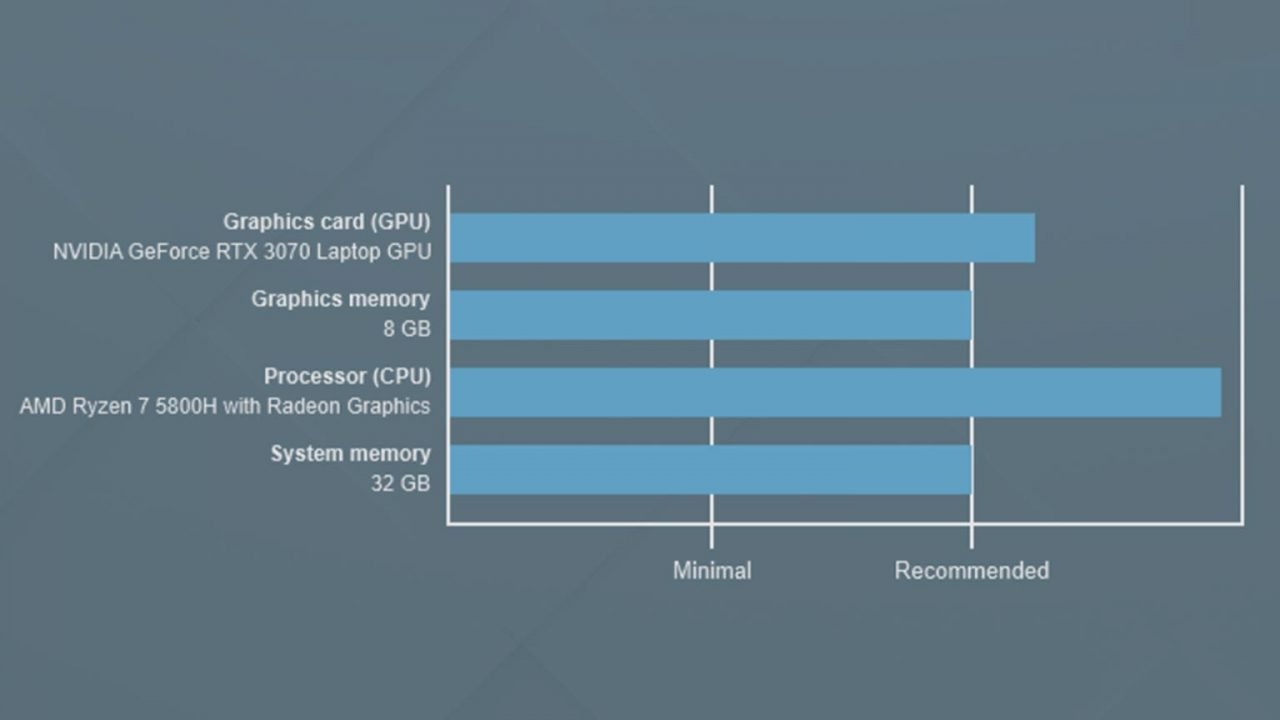 Graphics card (GPU)
NVIDIA GeForce RTX 3070 Laptop GPU

Graphics memory
8 GB

Processor (CPU)
AMD Ryzen 7 5800H with Radeon Graphics

System memory
32 GB

Minimal
Recommended